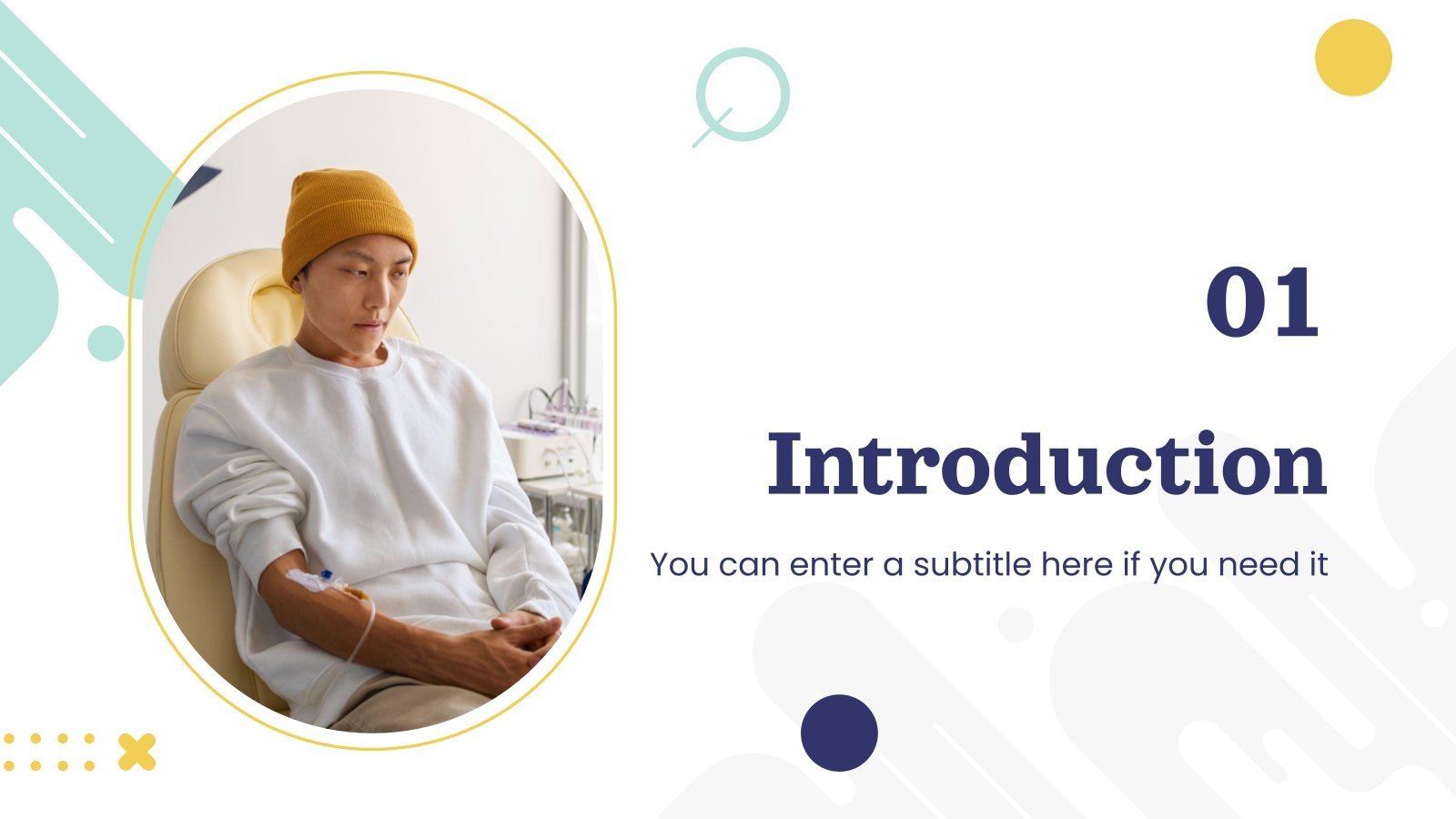 01

Introduction

You can enter a subtitle here if you need it